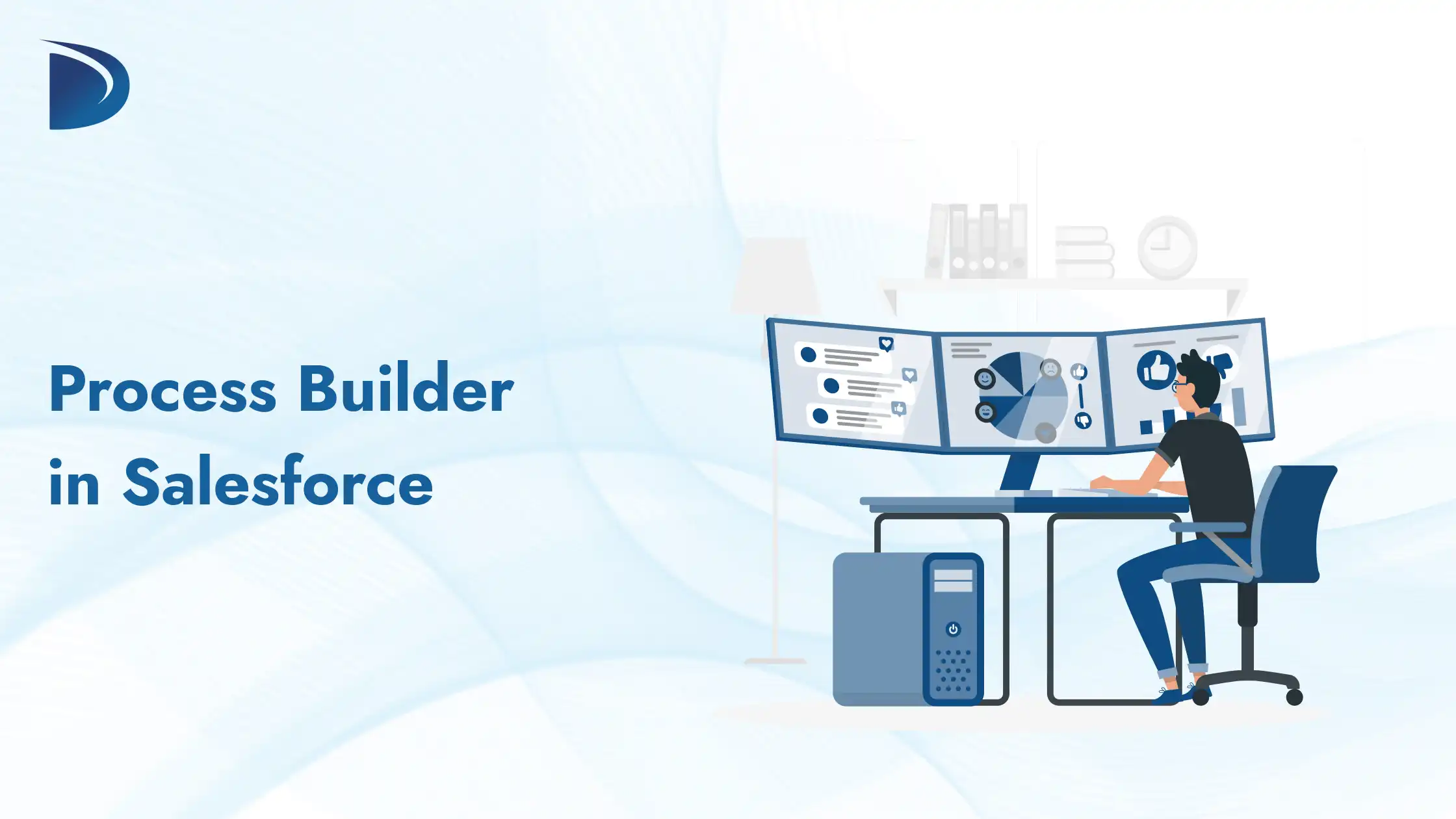 Process Builder
in Salesforce